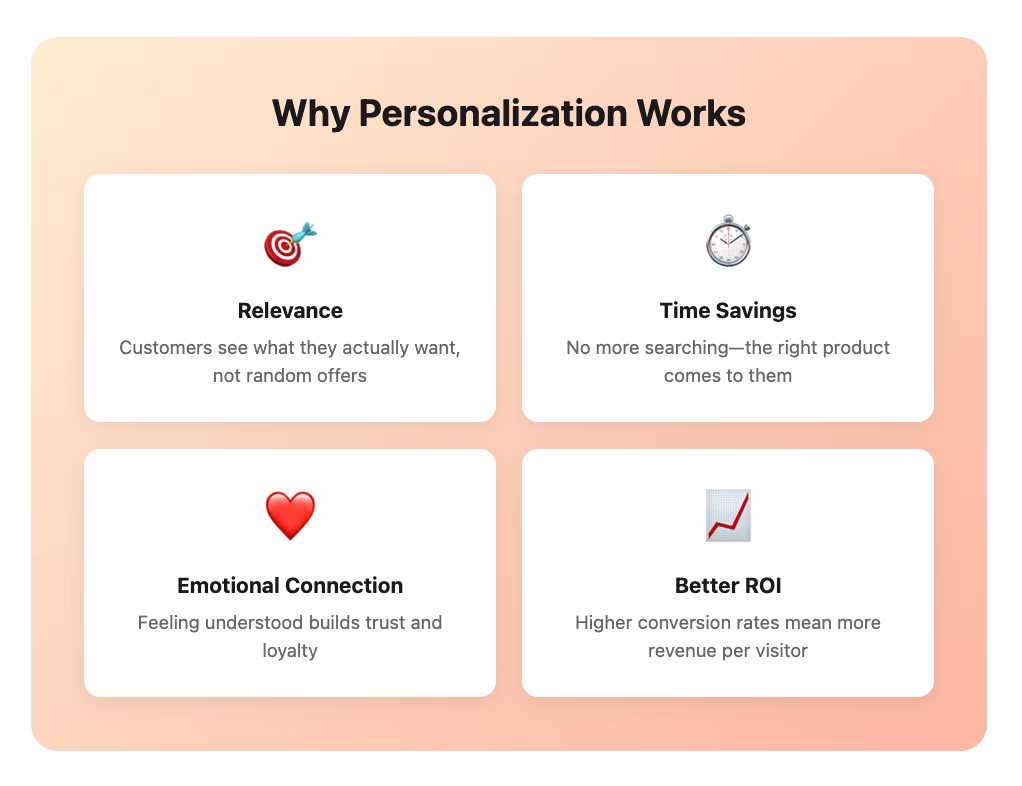 Why Personalization Works

Relevance

Customers see what they actually want, not random offers

Time Savings

No more searching—the right product comes to them

Emotional Connection

Feeling understood builds trust and loyalty

Better ROI

Higher conversion rates mean more revenue per visitor